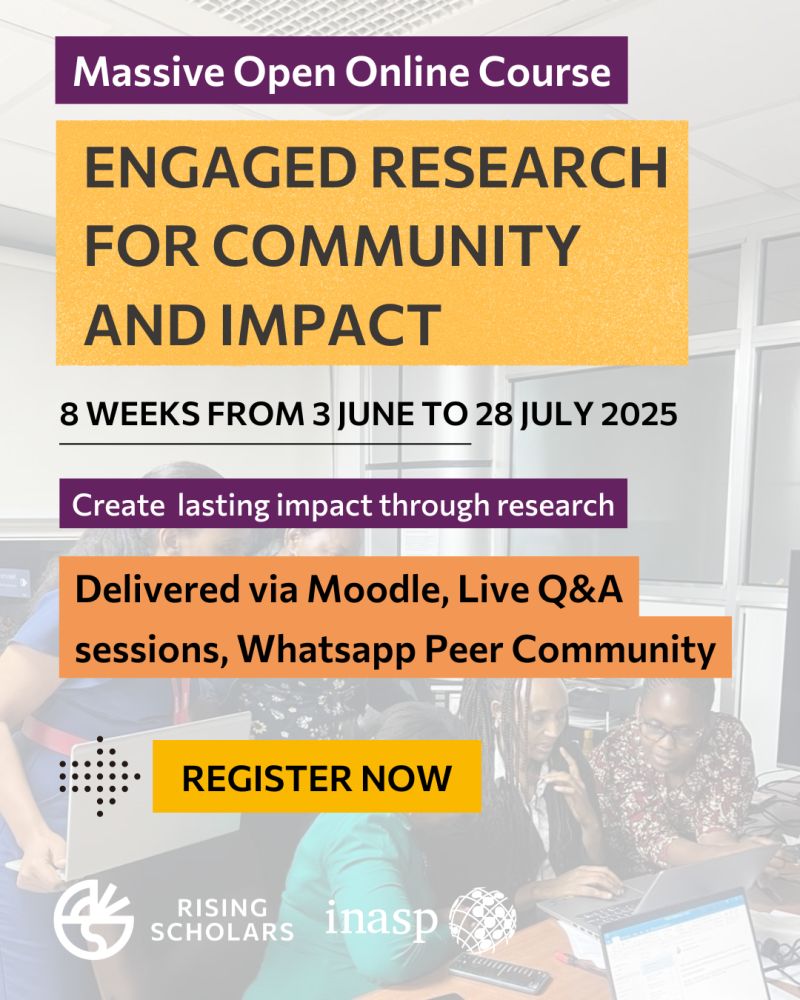 Massive Open Online Course

ENGAGED RESEARCH FOR COMMUNITY AND IMPACT

8 WEEKS FROM 3 JUNE TO 28 JULY 2025

Create lasting impact through research

Delivered via Moodle, Live Q&A sessions, Whatsapp Peer Community

REGISTER NOW

RISING SCHOLARS

inasp